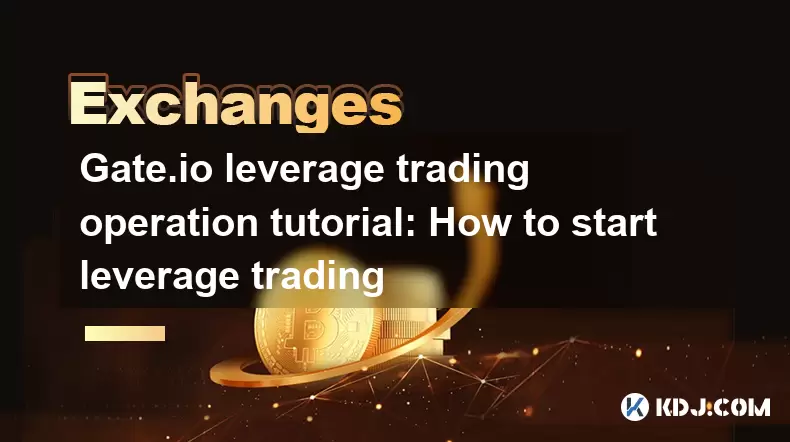 Exchanges

Gate.io leverage trading operation tutorial: How to start leverage trading

KDJ.COM